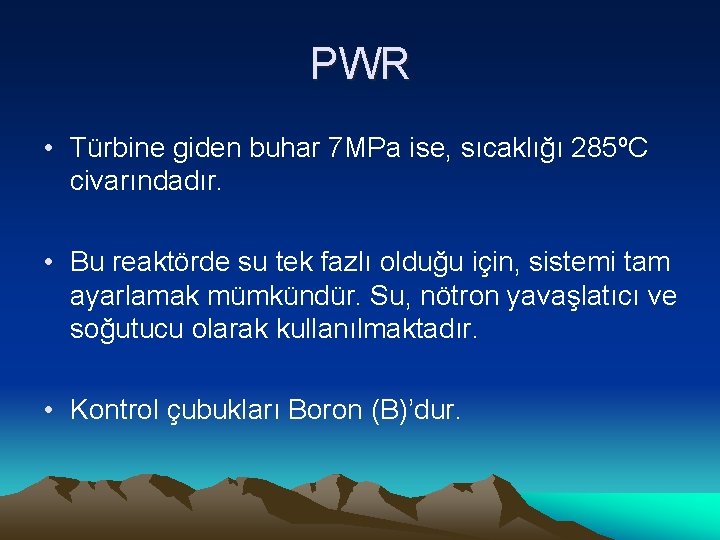 PWR

• Türbine giden buhar 7MPa ise, sıcaklığı 285ºC civarındadır.

• Bu reaktörde su tek fazlı olduğu için, sistemi tam ayarlamak mümkündür. Su, nötron yavaşlatıcı ve soğutucu olarak kullanılmaktadır.

• Kontrol çubukları Boron (B)'dur.